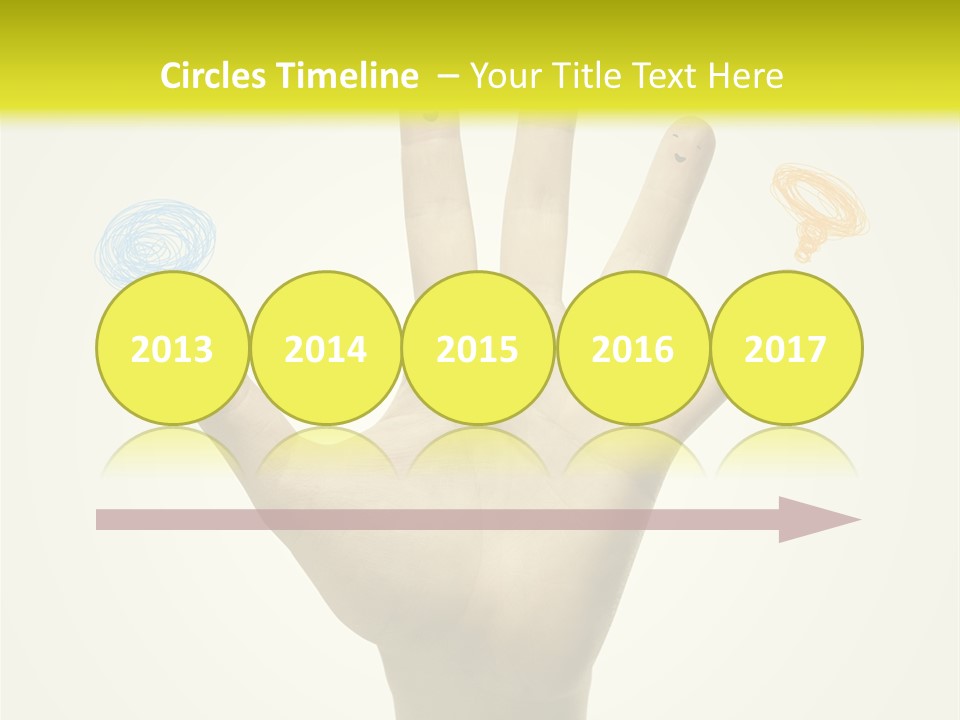 Circles Timeline – Your Title Text Here

2013

2014

2015

2016

2017